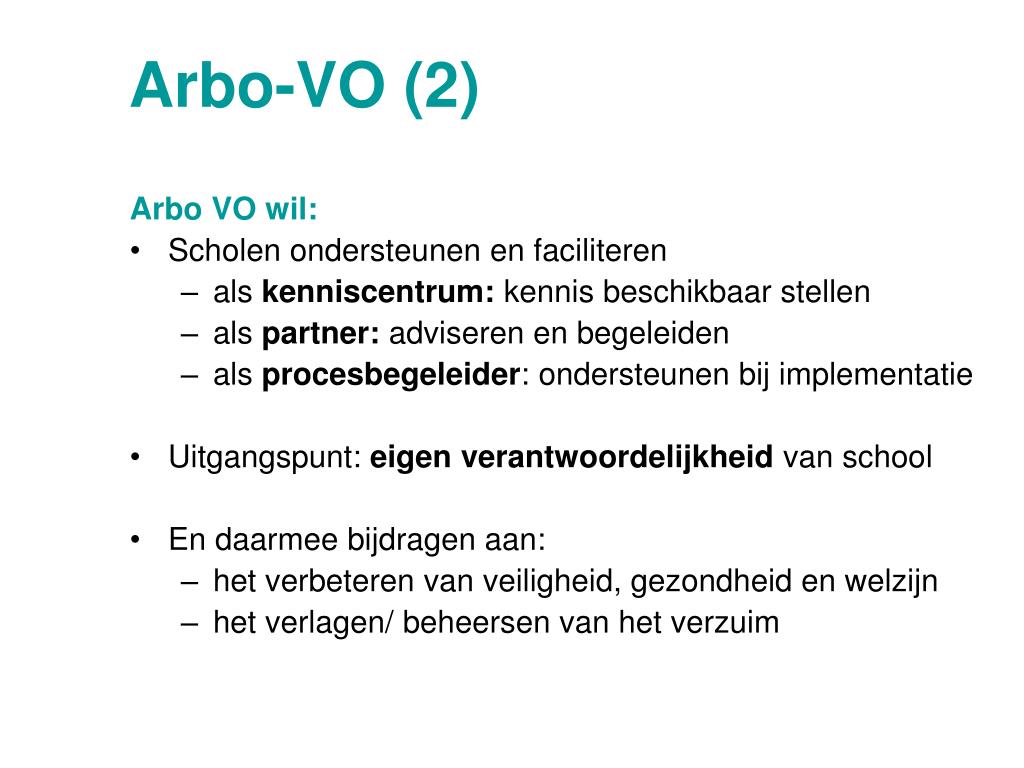 Arbo-VO (2)

Arbo VO wil:
• Scholen ondersteunen en faciliteren
– als kenniscentrum: kennis beschikbaar stellen
– als partner: adviseren en begeleiden
– als procesbegeleider: ondersteunen bij implementatie

• Uitgangspunt: eigen verantwoordelijkheid van school

• En daarmee bijdragen aan:
– het verbeteren van veiligheid, gezondheid en welzijn
– het verlagen/ beheersen van het verzuim